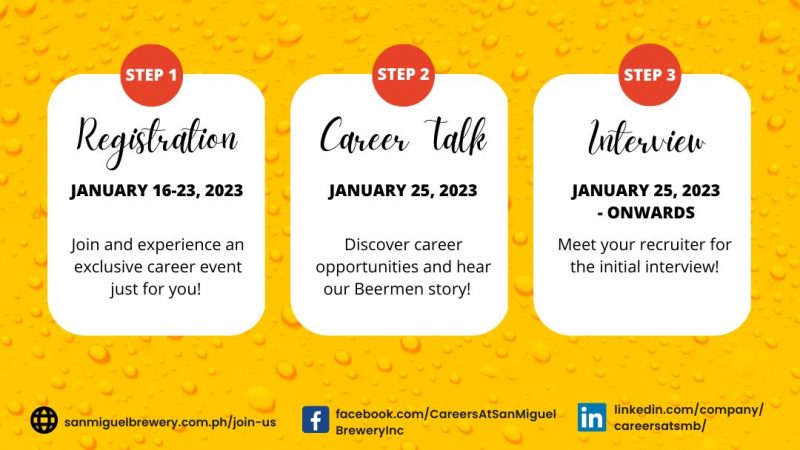 STEP 1

Registration

JANUARY 16-23, 2023

Join and experience an exclusive career event just for you!

STEP 2

Career Talk

JANUARY 25, 2023

Discover career opportunities and hear our Beermen story!

STEP 3

Interview

JANUARY 25, 2023 - ONWARDS

Meet your recruiter for the initial interview!

sanmiguelbrewery.com.ph/join-us

facebook.com/CareersAtSanMiguelBreweryInc

linkedin.com/company/careersatsmb/